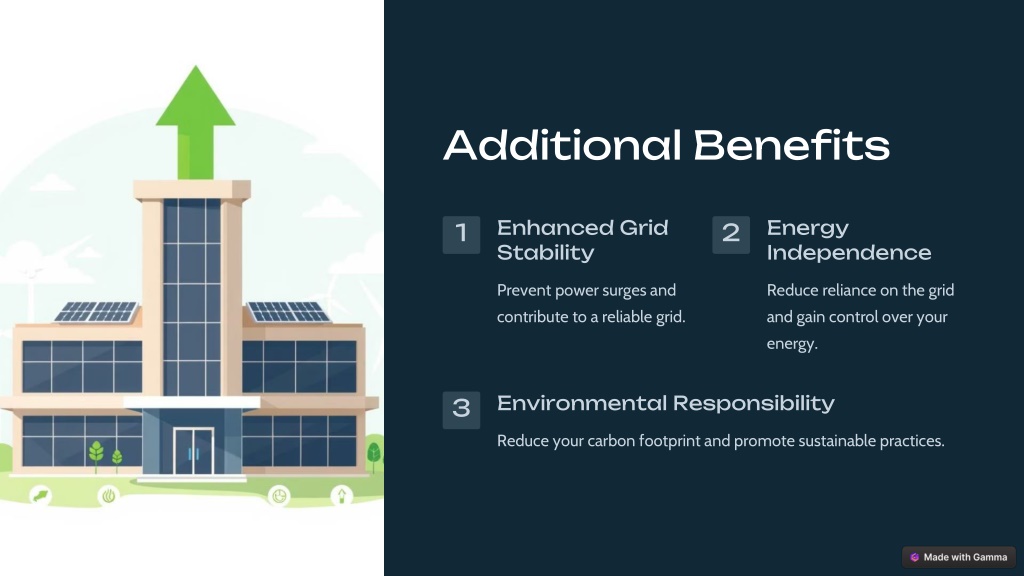 Additional Benefits

1 Enhanced Grid Stability

Prevent power surges and contribute to a reliable grid.

2 Energy Independence

Reduce reliance on the grid and gain control over your energy.

3 Environmental Responsibility

Reduce your carbon footprint and promote sustainable practices.

Made with Gamma